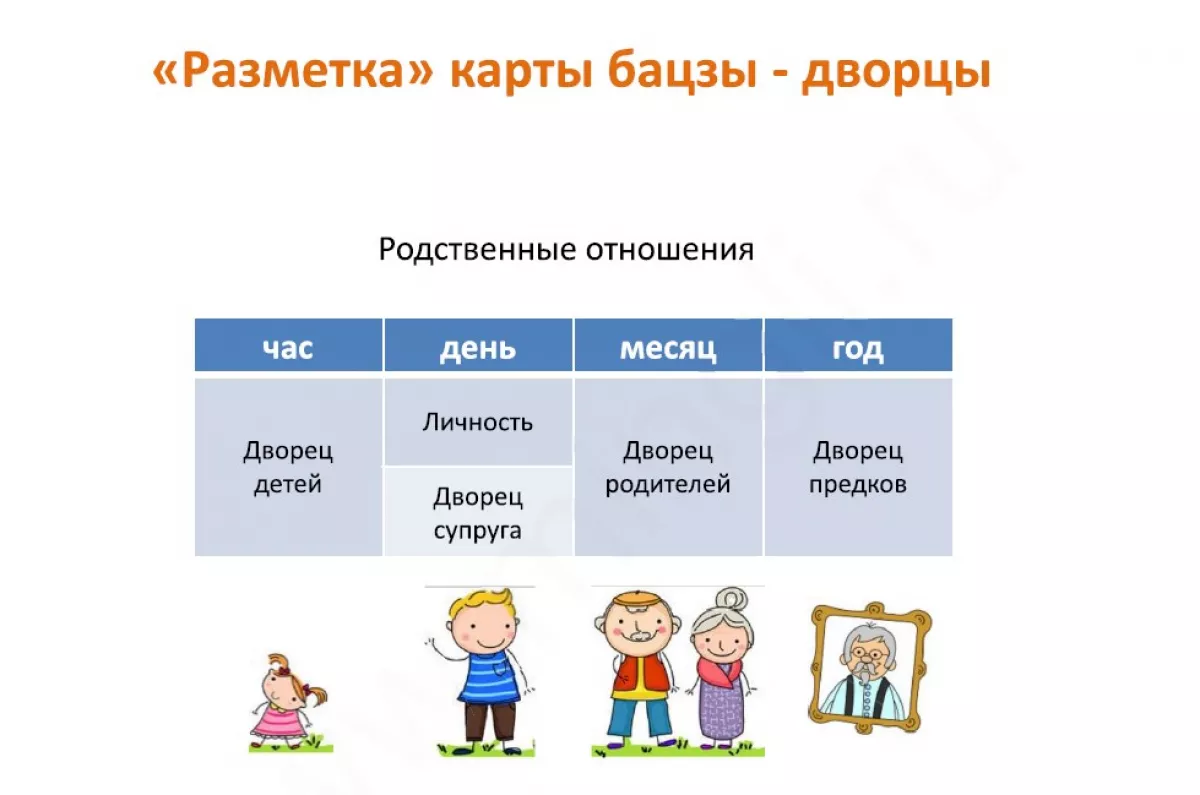 «Разметка» карты бацзы - дворцы

Родственные отношения

| час | день | месяц | год |
|---|---|---|---|
| Дворец детей | Личность | Дворец родителей | Дворец предков |
| | Дворец супруга | | |